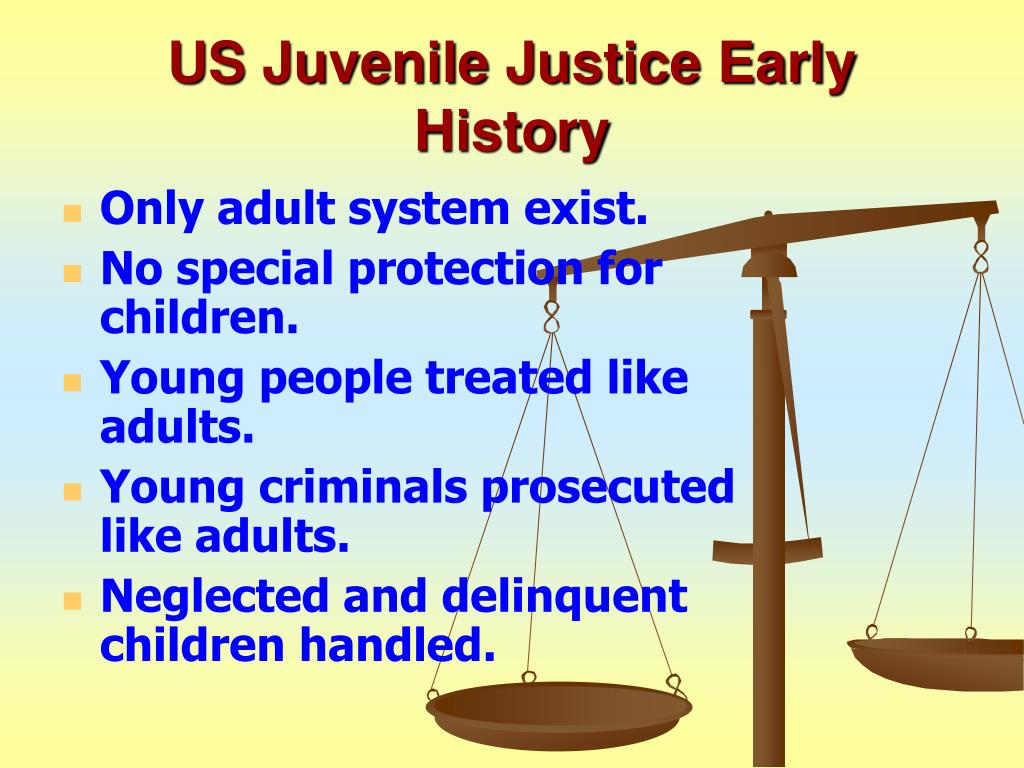 US Juvenile Justice Early History

- Only adult system exist.
- No special protection for children.
- Young people treated like adults.
- Young criminals prosecuted like adults.
- Neglected and delinquent children handled.